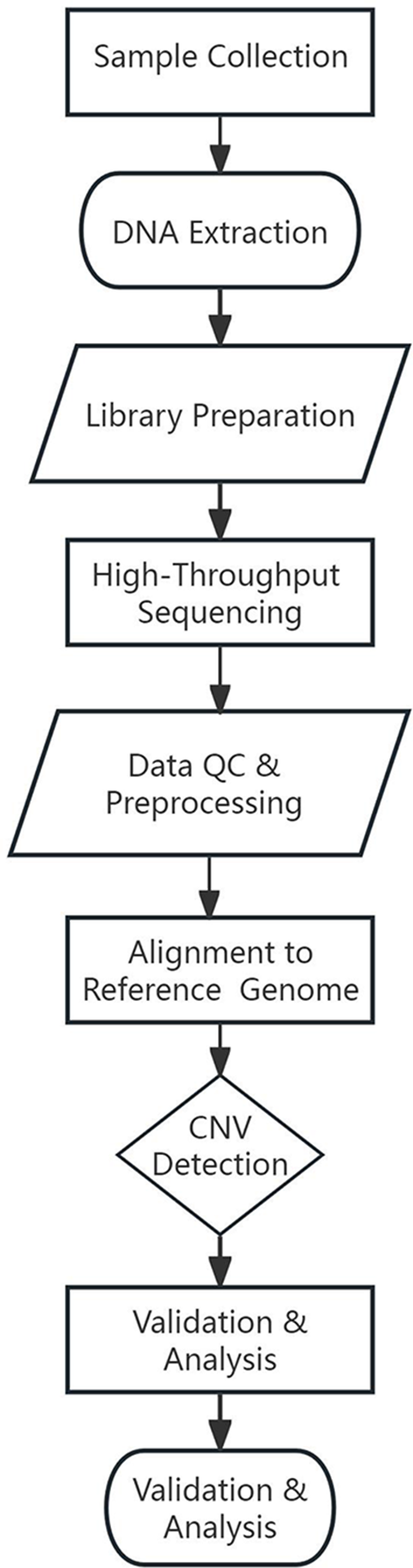 Sample Collection

DNA Extraction

Library Preparation

High-Throughput Sequencing

Data QC & Preprocessing

Alignment to Reference Genome

CNV Detection

Validation & Analysis

Validation & Analysis